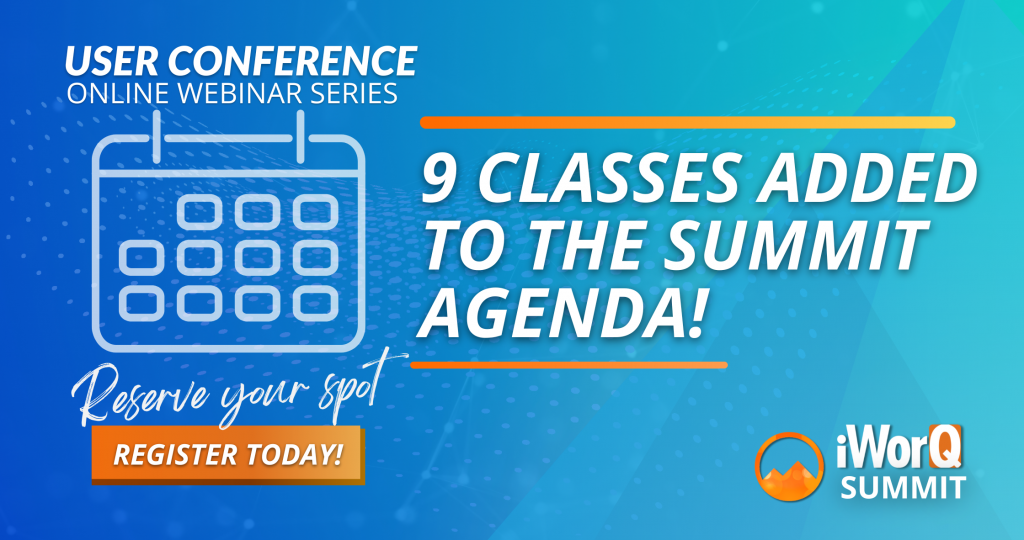 USER CONFERENCE
ONLINE WEBINAR SERIES

9 CLASSES ADDED TO THE SUMMIT AGENDA!

Reserve your spot

REGISTER TODAY!

iWorQ SUMMIT